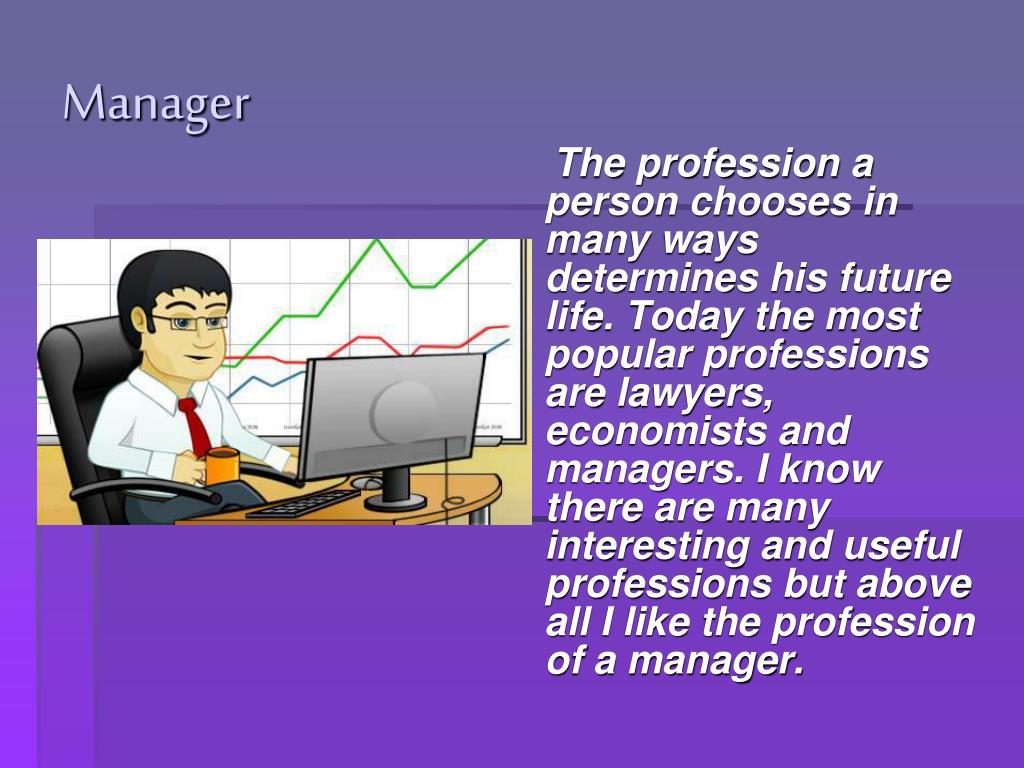 Manager

The profession a person chooses in many ways determines his future life. Today the most popular professions are lawyers, economists and managers. I know there are many interesting and useful professions but above all I like the profession of a manager.